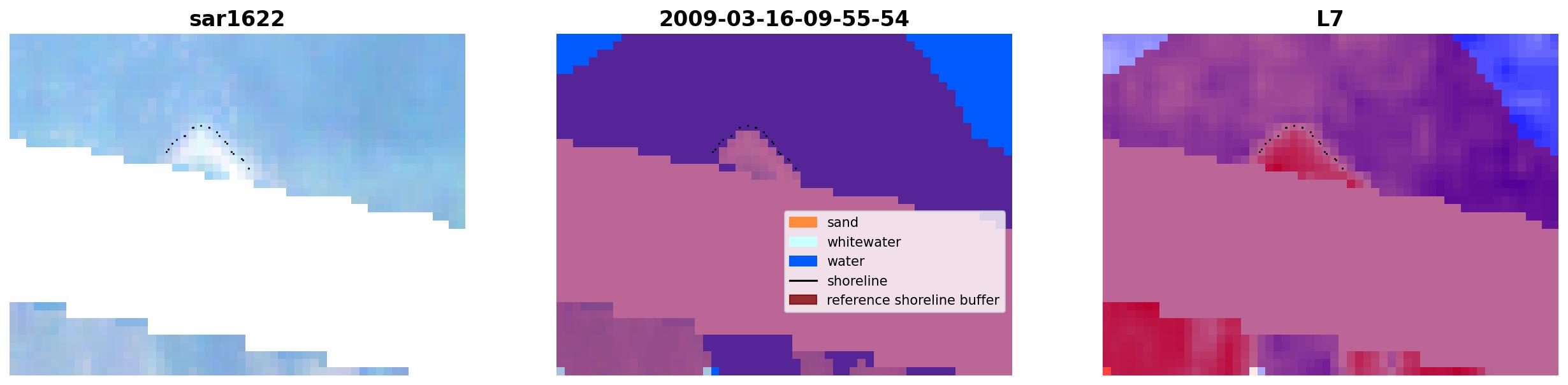 sar1622

2009-03-16-09-55-54

sand
whitewater
water
shoreline
reference shoreline buffer

L7